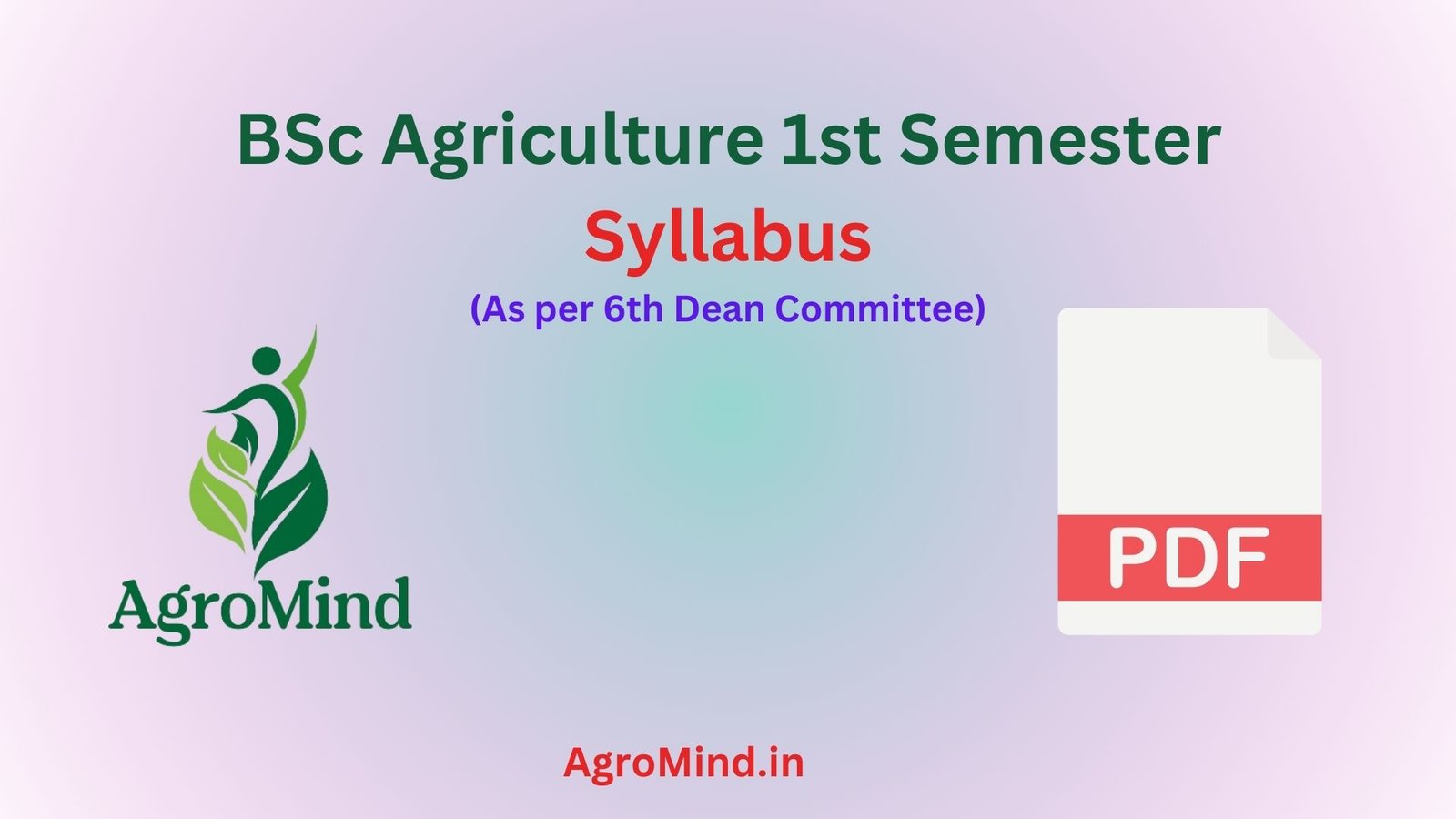 BSc Agriculture 1st Semester
Syllabus
(As per 6th Dean Committee)

AgroMind

PDF

AgroMind.in